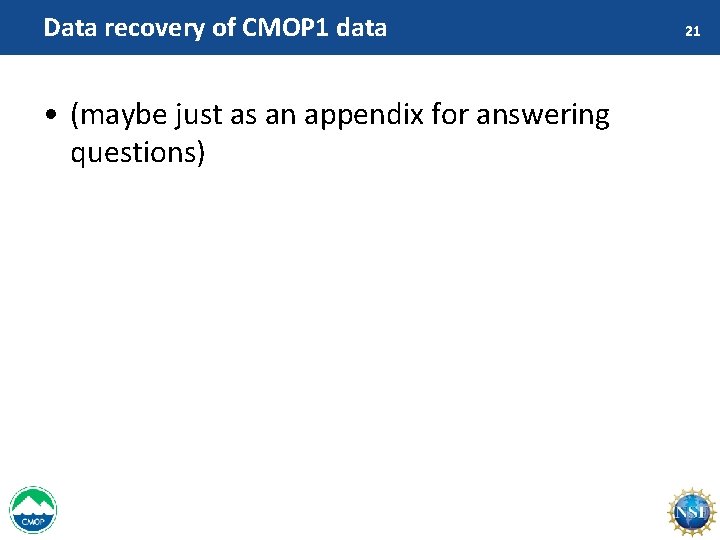 Data recovery of CMOP1 data

21

• (maybe just as an appendix for answering questions)

CMOP

NSF